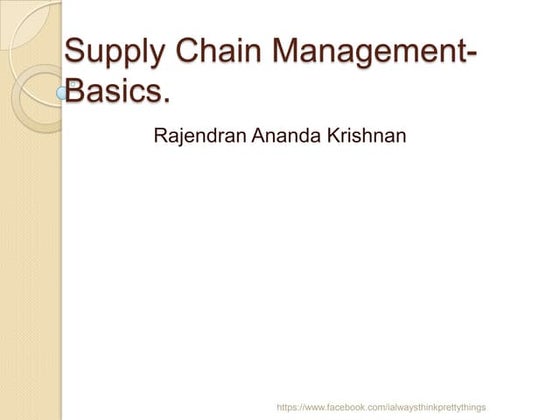 Supply Chain Management-Basics.

Rajendran Ananda Krishnan

https://www.facebook.com/ialwaysthinkprettythings